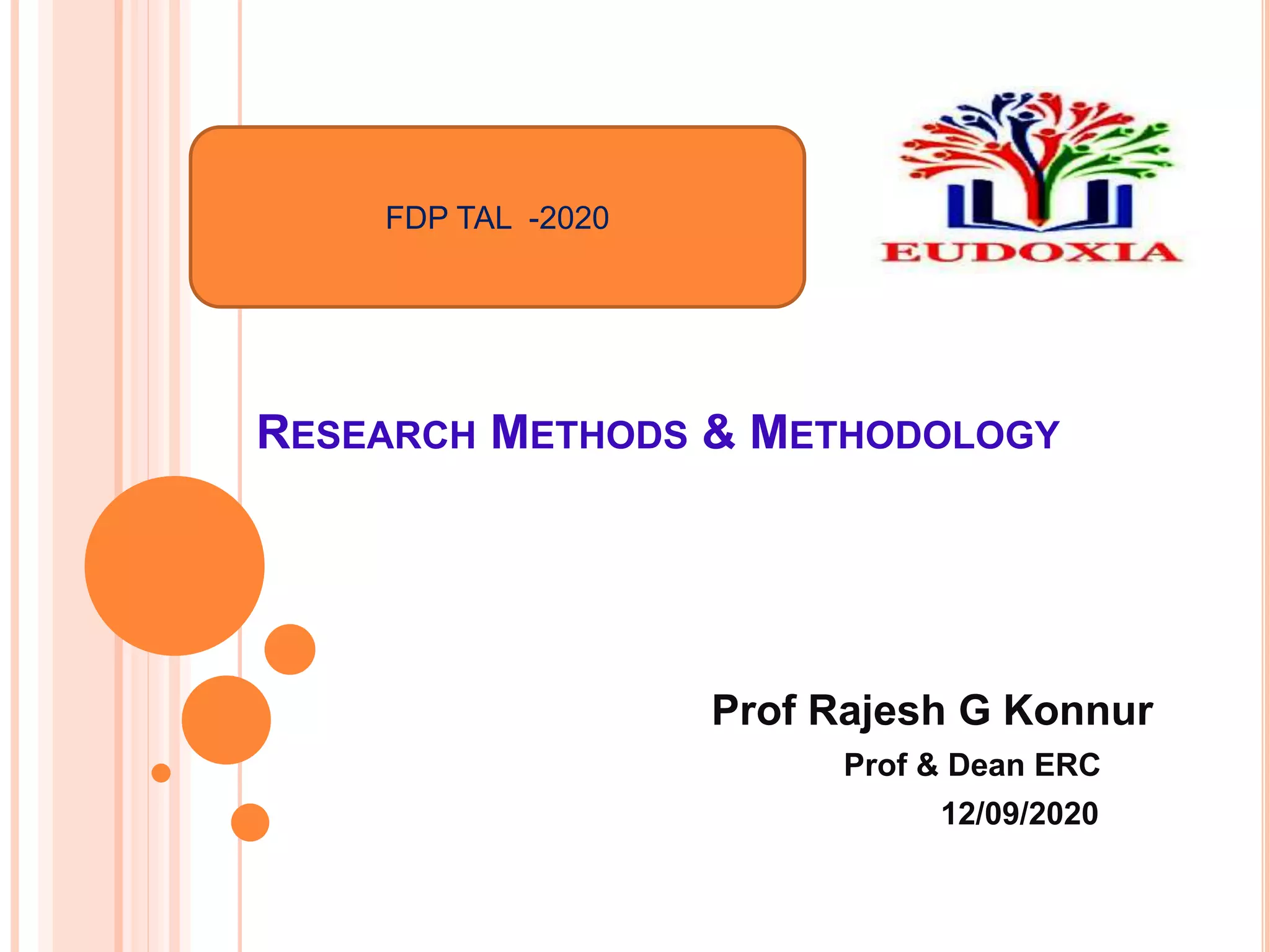 FDP TAL -2020

EUDOXIA

RESEARCH METHODS & METHODOLOGY

Prof Rajesh G Konnur

Prof & Dean ERC

12/09/2020